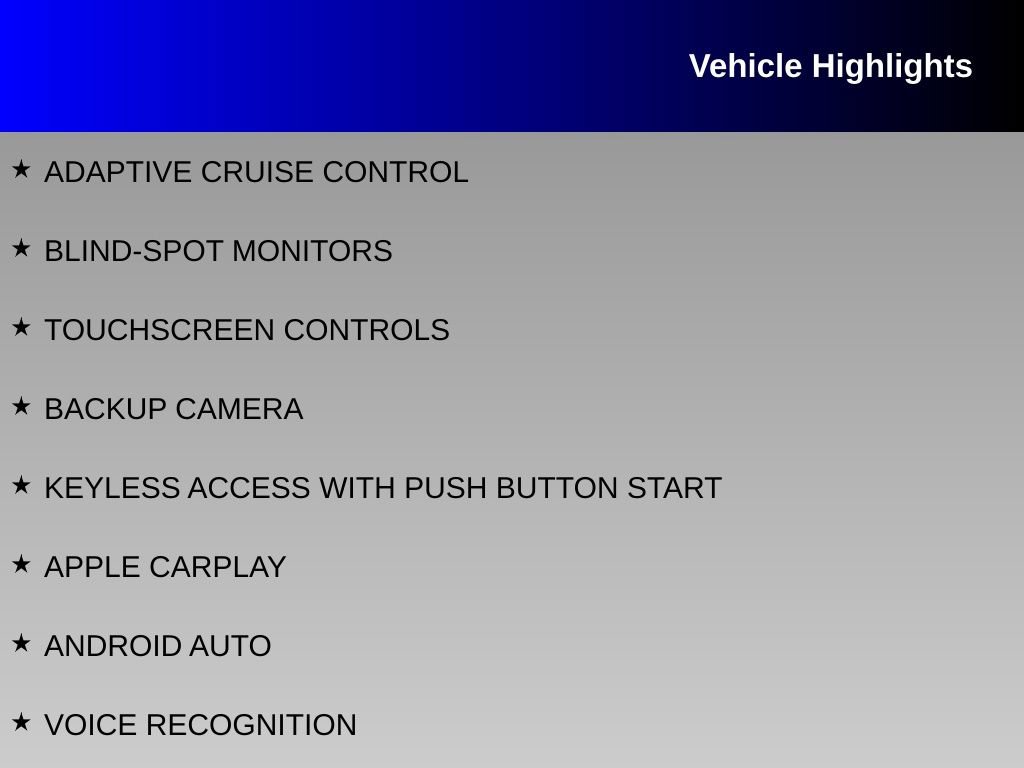 Vehicle Highlights

★ ADAPTIVE CRUISE CONTROL

★ BLIND-SPOT MONITORS

★ TOUCHSCREEN CONTROLS

★ BACKUP CAMERA

★ KEYLESS ACCESS WITH PUSH BUTTON START

★ APPLE CARPLAY

★ ANDROID AUTO

★ VOICE RECOGNITION